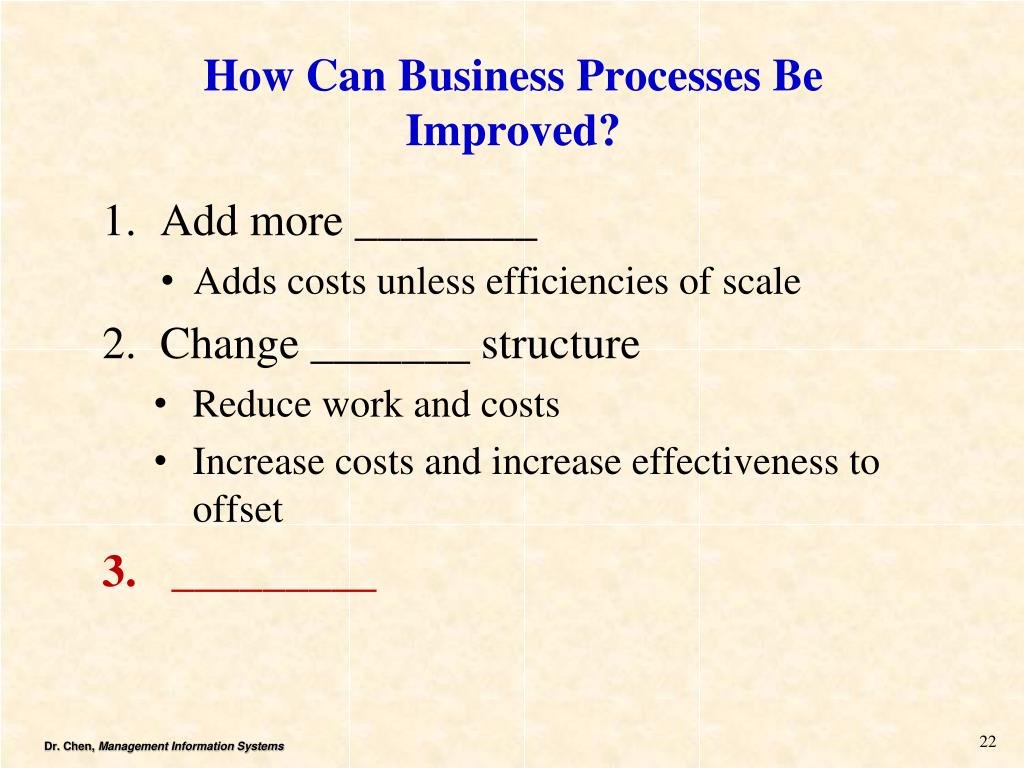 How Can Business Processes Be Improved?

1. Add more ________
• Adds costs unless efficiencies of scale

2. Change _______ structure
• Reduce work and costs
• Increase costs and increase effectiveness to offset

3. _________

Dr. Chen, Management Information Systems

22